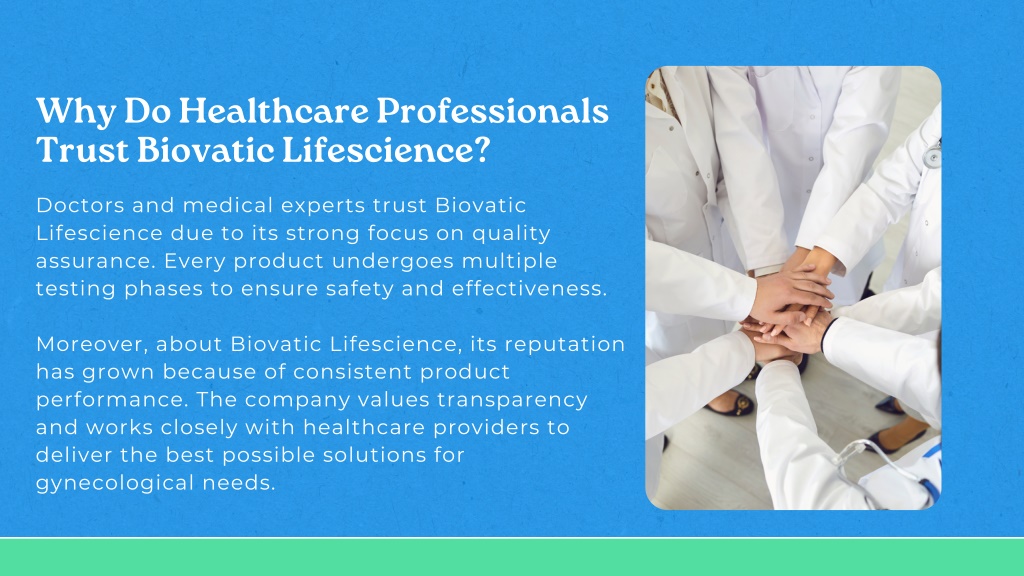 Why Do Healthcare Professionals Trust Biovatic Lifescience?

Doctors and medical experts trust Biovatic Lifescience due to its strong focus on quality assurance. Every product undergoes multiple testing phases to ensure safety and effectiveness.

Moreover, about Biovatic Lifescience, its reputation has grown because of consistent product performance. The company values transparency and works closely with healthcare providers to deliver the best possible solutions for gynecological needs.